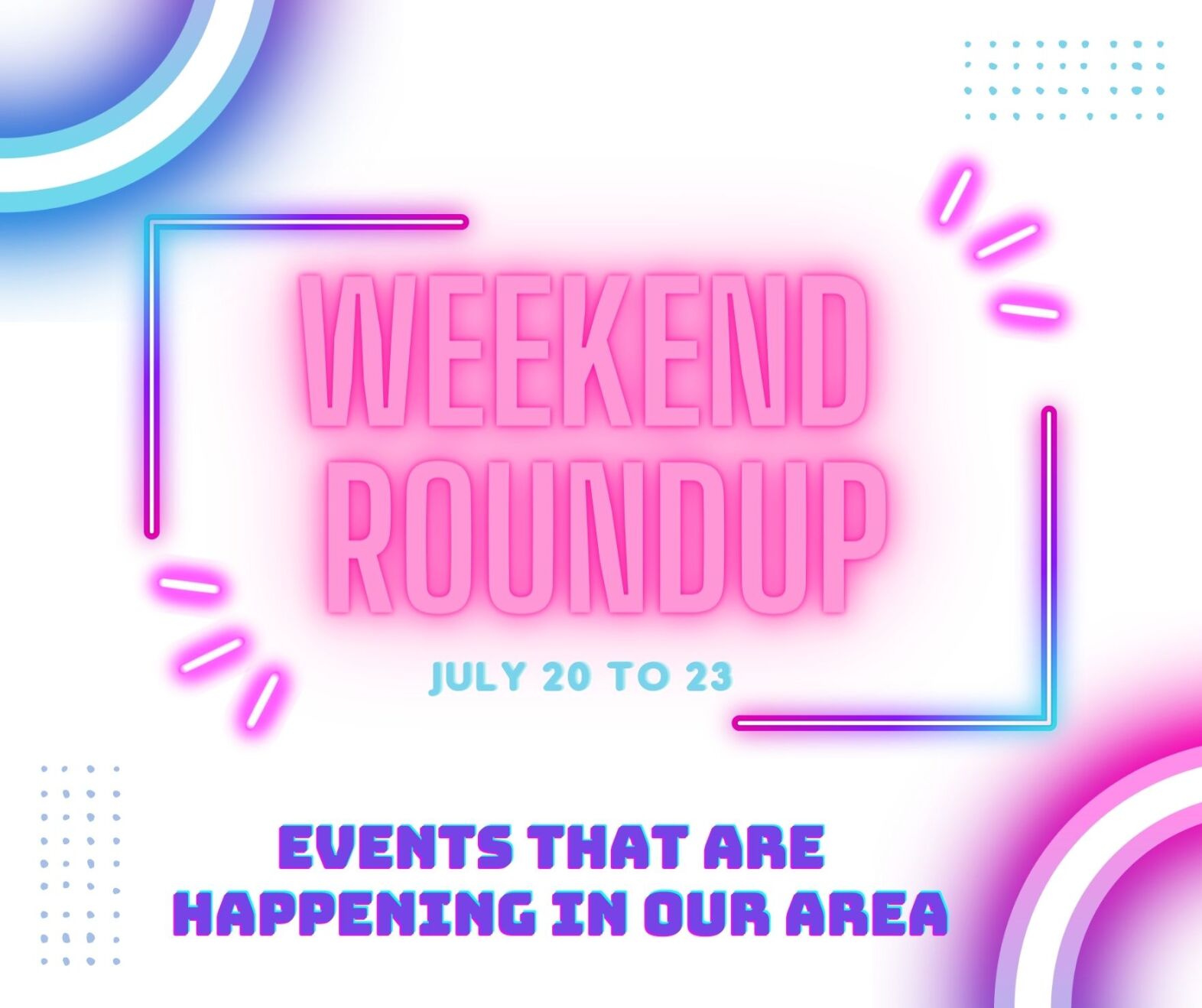 WEEKEND ROUNDUP

JULY 20 TO 23

EVENTS THAT ARE HAPPENING IN OUR AREA